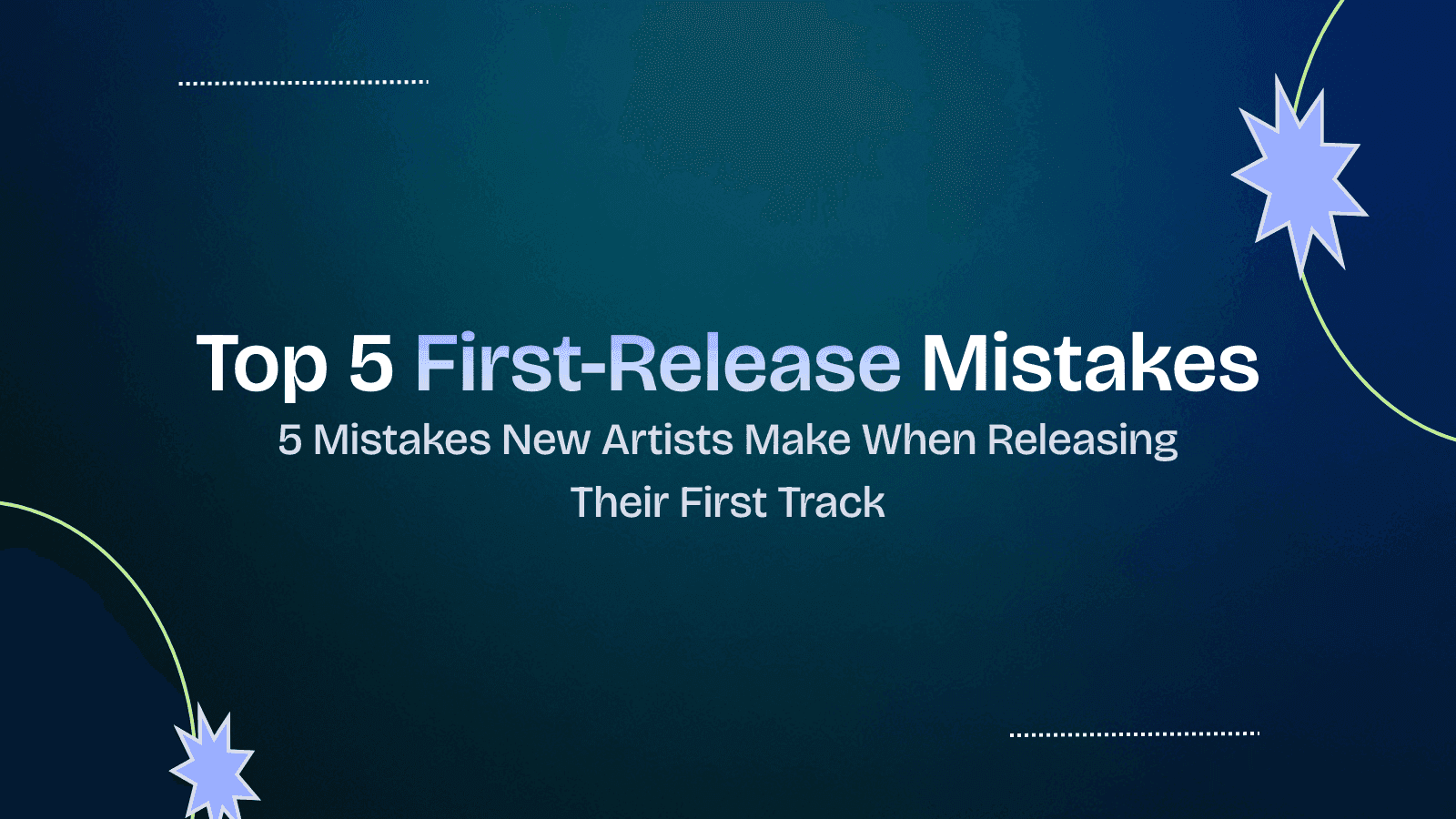 Top 5 First-Release Mistakes

5 Mistakes New Artists Make When Releasing Their First Track